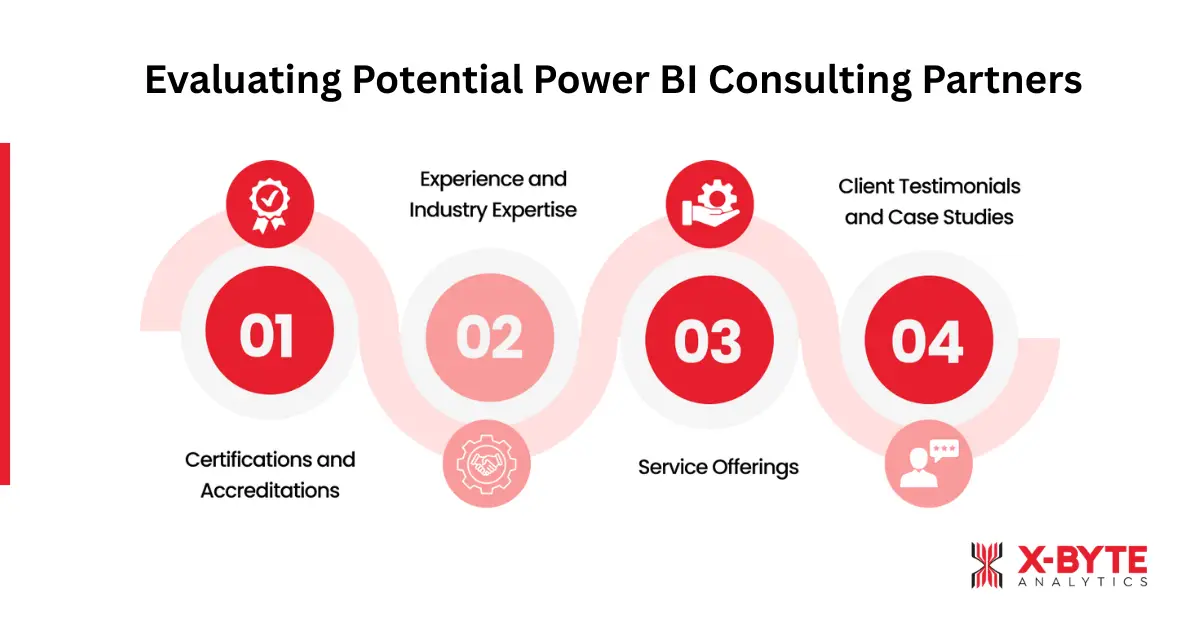 Evaluating Potential Power BI Consulting Partners

01

Certifications and Accreditations

Experience and Industry Expertise

02

03

Service Offerings

Client Testimonials and Case Studies

04

X-BYTE ANALYTICS